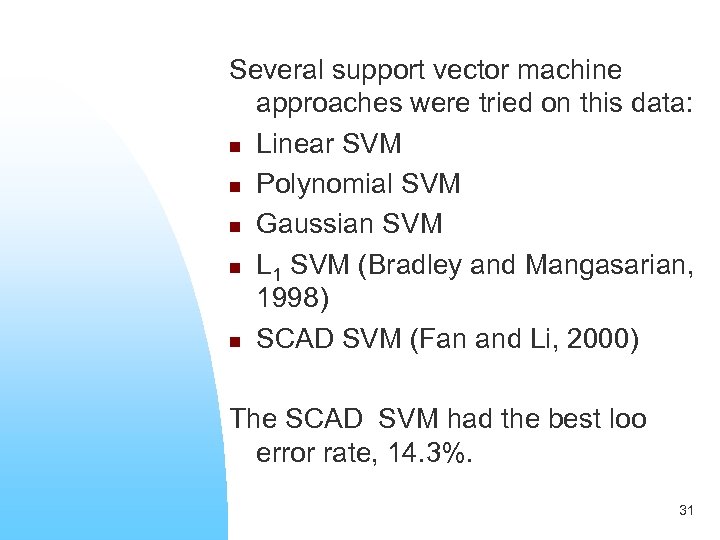 Several support vector machine approaches were tried on this data:

- Linear SVM
- Polynomial SVM
- Gaussian SVM
- $L_1$ SVM (Bradley and Mangasarian, 1998)
- SCAD SVM (Fan and Li, 2000)

The SCAD SVM had the best loo error rate, 14.3%.

31